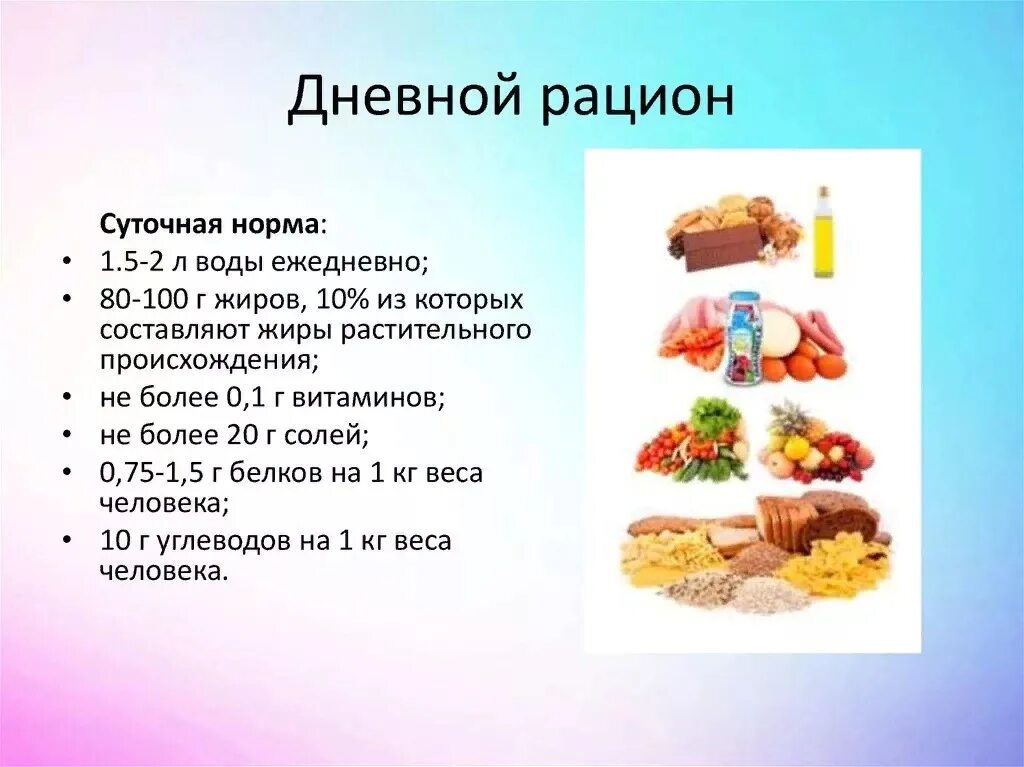 Дневной рацион

Суточная норма:
• 1.5-2 л воды ежедневно;
• 80-100 г жиров, 10% из которых составляют жиры растительного происхождения;
• не более 0,1 г витаминов;
• не более 20 г солей;
• 0,75-1,5 г белков на 1 кг веса человека;
• 10 г углеводов на 1 кг веса человека.